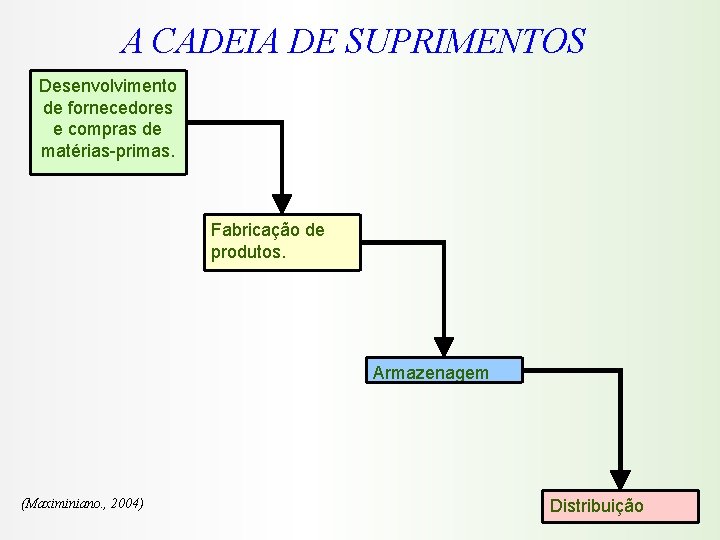 A CADEIA DE SUPRIMENTOS

Desenvolvimento de fornecedores e compras de matérias-primas.

Fabricação de produtos.

Armazenagem

Distribuição

(Maximiniano., 2004)